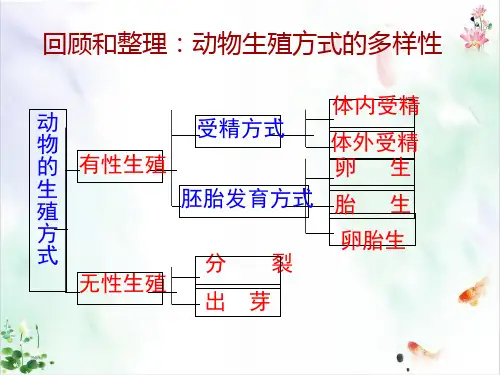 回顾和整理：动物生殖方式的多样性

动物的生殖方式

有性生殖

受精方式

体内受精

体外受精

胚胎发育方式

卵　生

胎　生

卵胎生

无性生殖

分　裂

出　芽